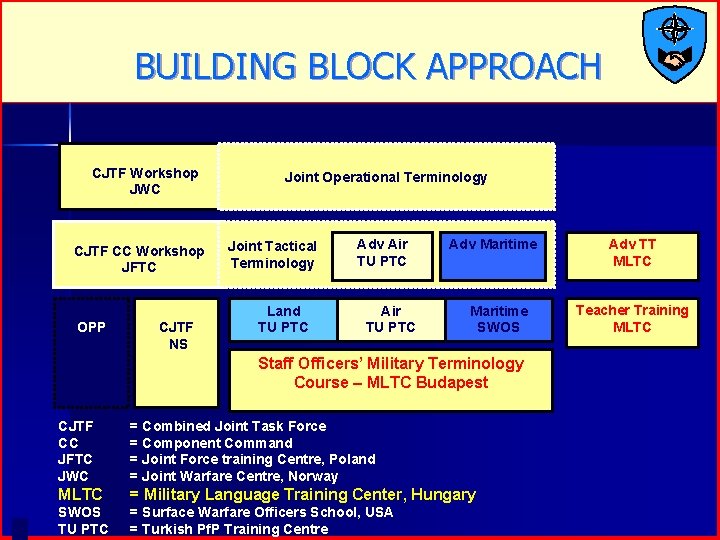 BUILDING BLOCK APPROACH

CJTF Workshop
JWC

Joint Operational Terminology

CJTF CC Workshop
JFTC

Joint Tactical Terminology

Adv Air
TU PTC

Adv Maritime

Adv TT
MLTC

OPP

CJTF
NS

Land
TU PTC

Air
TU PTC

Maritime
SWOS

Teacher Training
MLTC

Staff Officers' Military Terminology Course – MLTC Budapest

CJTF = Combined Joint Task Force
CC = Component Command
JFTC = Joint Force training Centre, Poland
JWC = Joint Warfare Centre, Norway
MLTC = Military Language Training Center, Hungary
SWOS = Surface Warfare Officers School, USA
TU PTC = Turkish PfP Training Centre